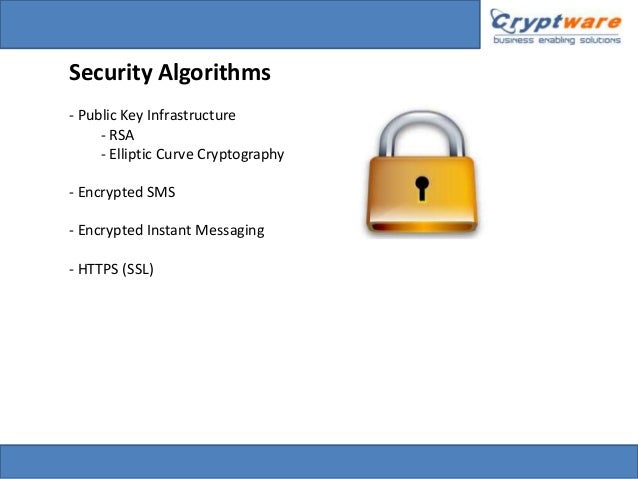 Cryptware
business enabling solutions

Security Algorithms

- Public Key Infrastructure
- RSA
- Elliptic Curve Cryptography

- Encrypted SMS

- Encrypted Instant Messaging

- HTTPS (SSL)